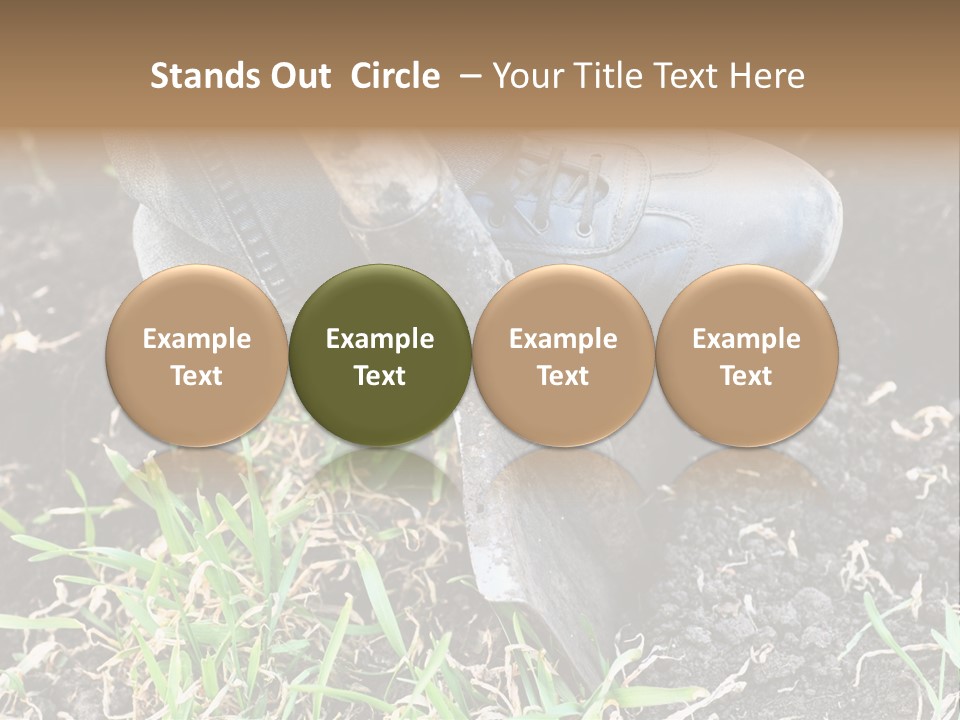 Stands Out Circle – Your Title Text Here

Example Text

Example Text

Example Text

Example Text